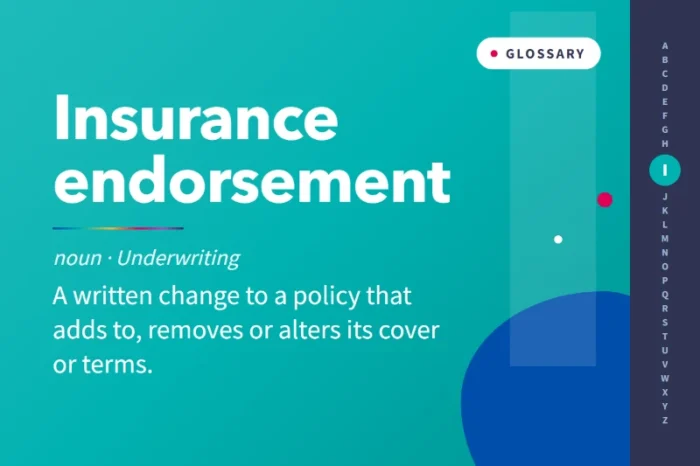 GLOSSARY

Insurance endorsement

noun · Underwriting

A written change to a policy that adds to, removes or alters its cover or terms.

A
B
C
D
E
F
G
H
I
J
K
L
M
N
O
P
Q
R
S
T
U
V
W
X
Y
Z